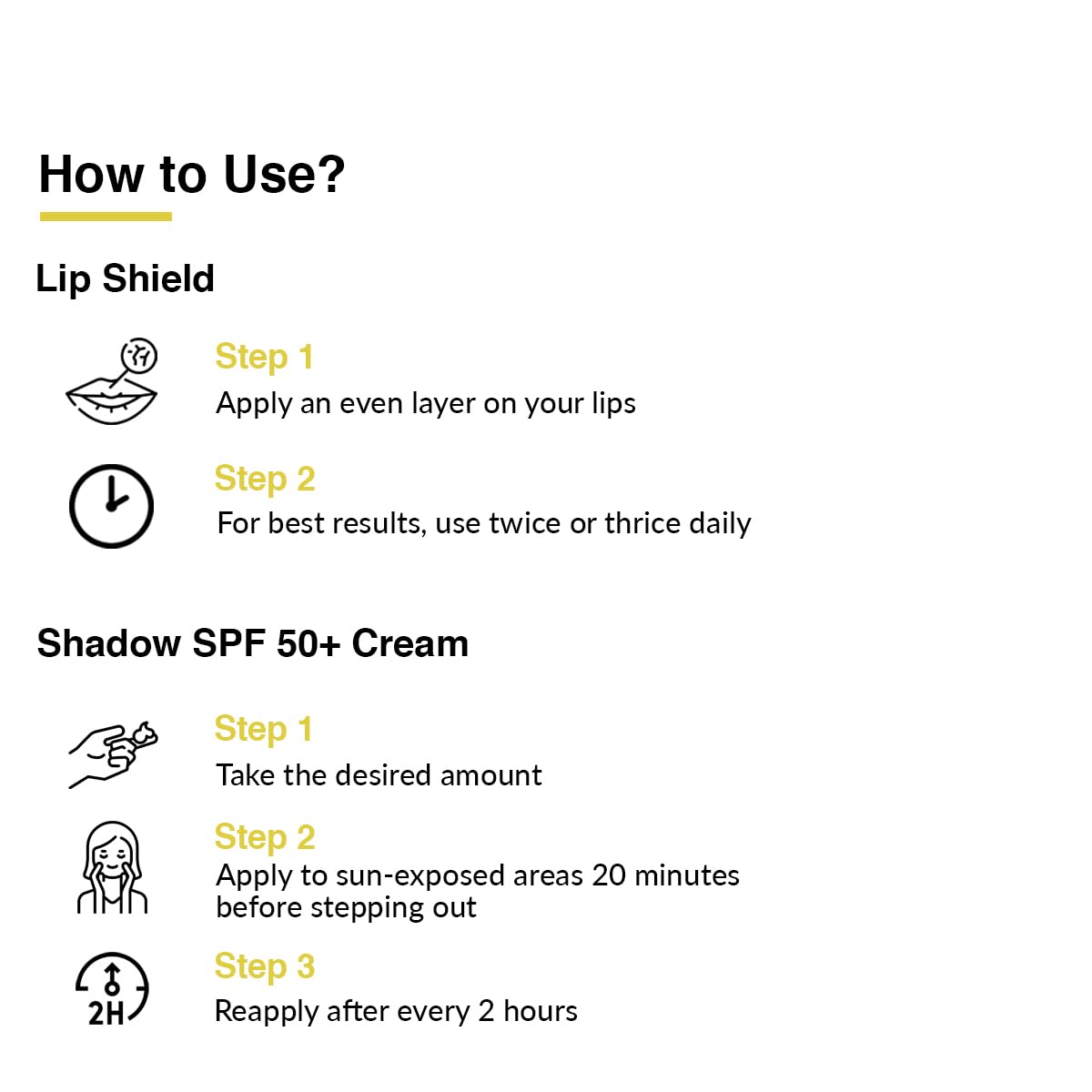 How to Use?

Lip Shield

Step 1
Apply an even layer on your lips

Step 2
For best results, use twice or thrice daily

Shadow SPF 50+ Cream

Step 1
Take the desired amount

Step 2
Apply to sun-exposed areas 20 minutes before stepping out

2H

Step 3
Reapply after every 2 hours